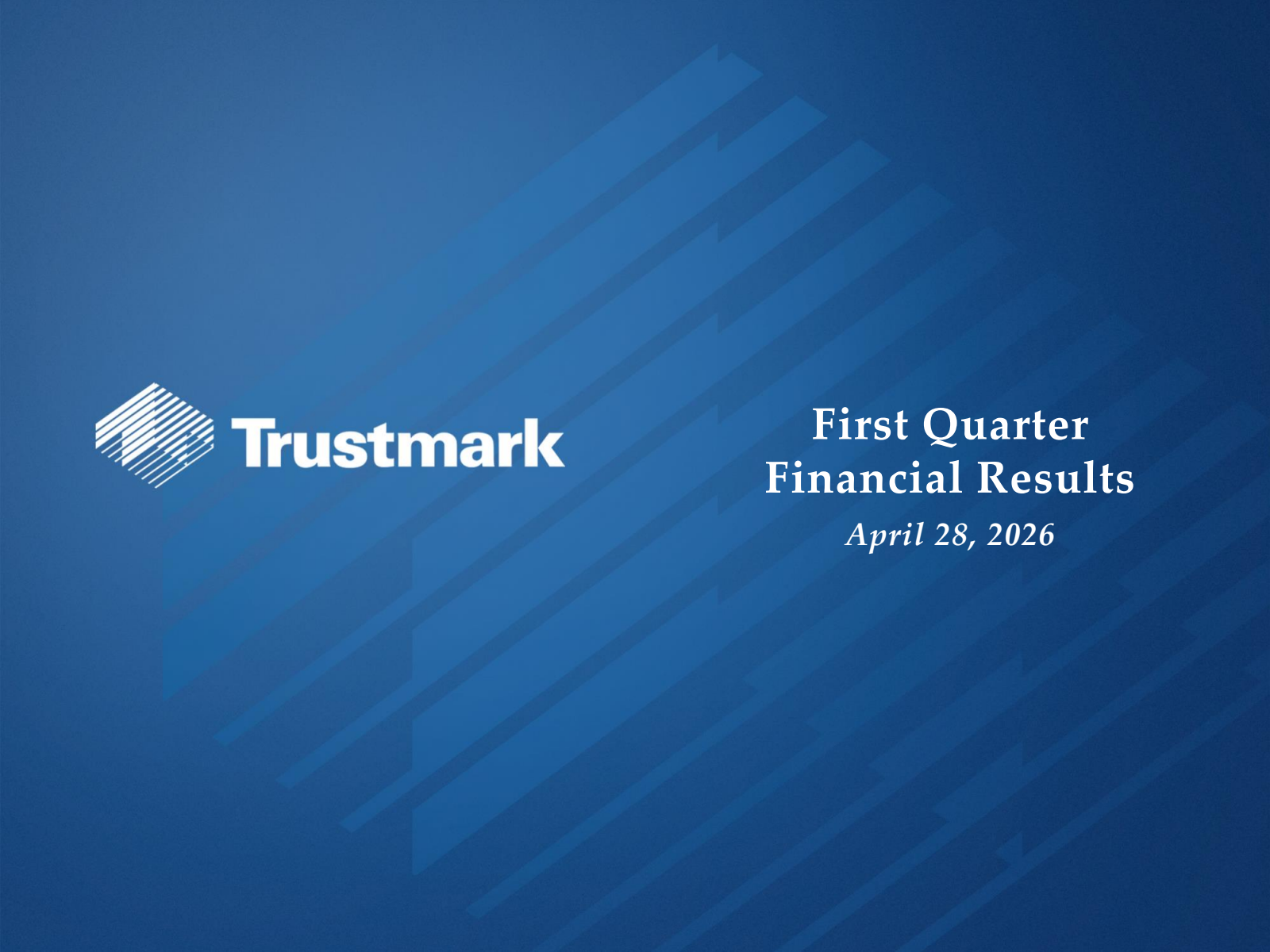 Trustmark

First Quarter
Financial Results

April 28, 2026